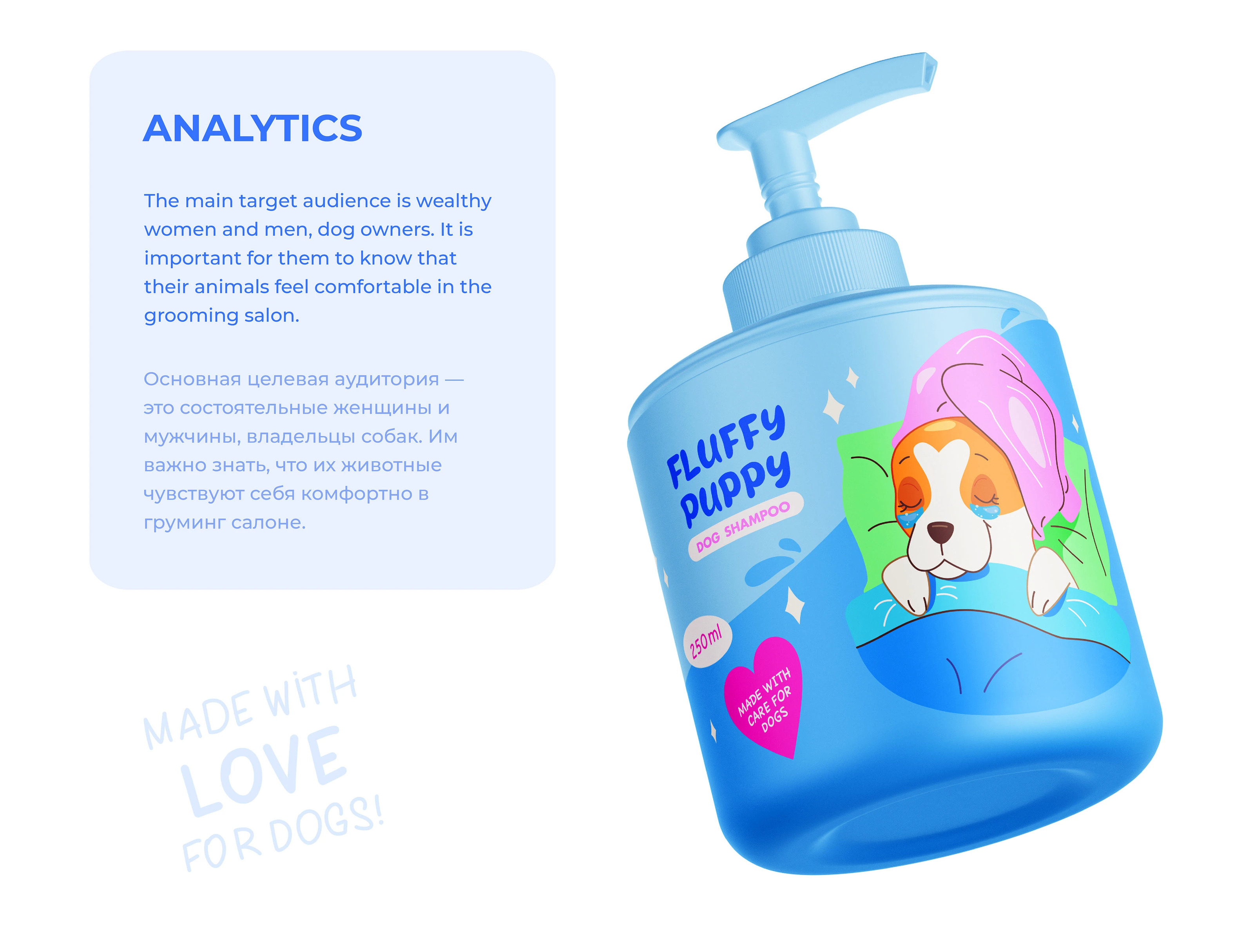 ANALYTICS

The main target audience is wealthy women and men, dog owners. It is important for them to know that their animals feel comfortable in the grooming salon.

Основная целевая аудитория — это состоятельные женщины и мужчины, владельцы собак. Им важно знать, что их животные чувствуют себя комфортно в груминг салоне.

MADE WITH LOVE FOR DOGS!

FLUFFY PUPPY
DOG SHAMPOO
250ml
MADE WITH CARE FOR DOGS